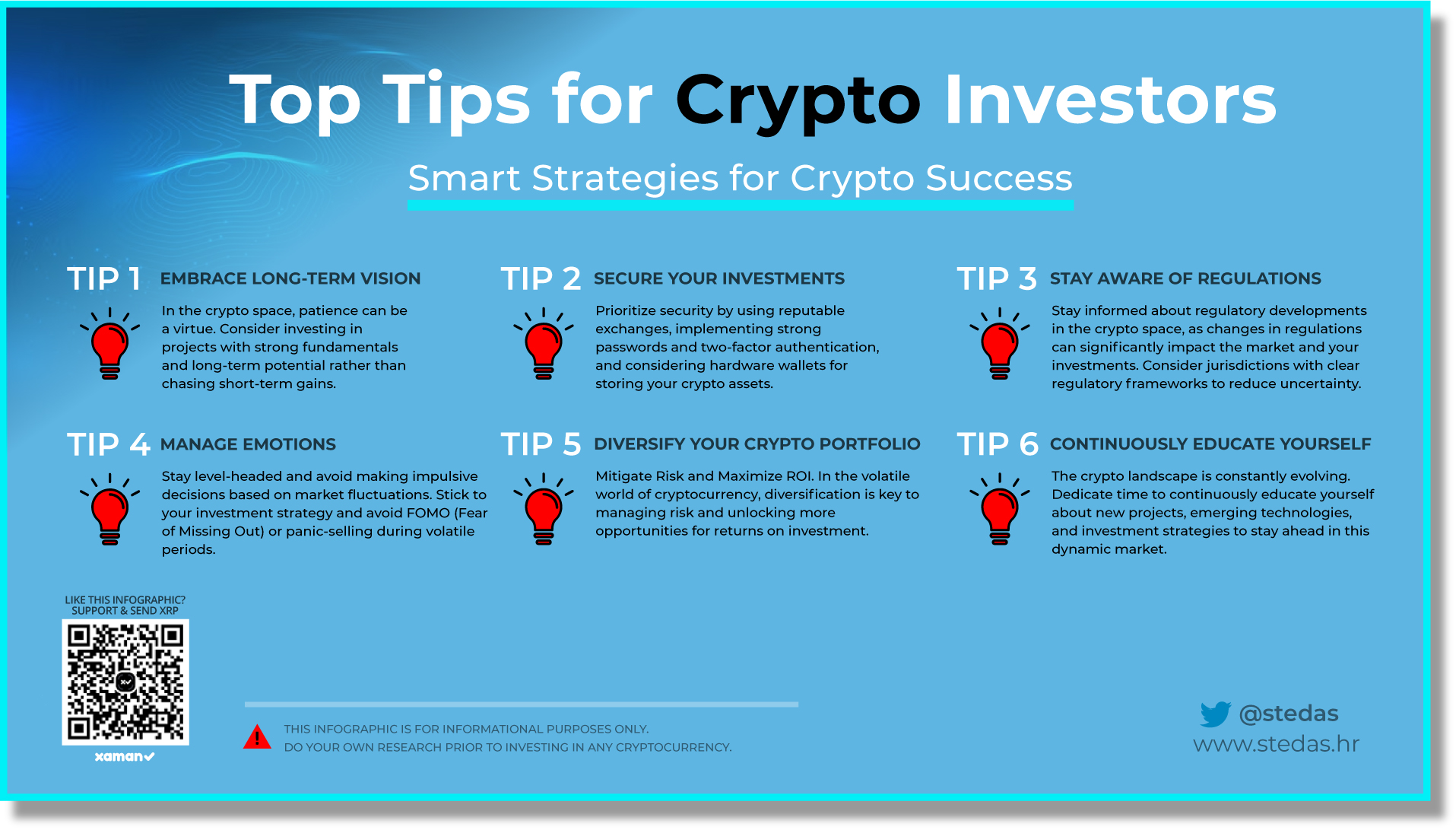 Top Tips for Crypto Investors

Smart Strategies for Crypto Success

TIP 1 EMBRACE LONG-TERM VISION

In the crypto space, patience can be a virtue. Consider investing in projects with strong fundamentals and long-term potential rather than chasing short-term gains.

TIP 2 SECURE YOUR INVESTMENTS

Prioritize security by using reputable exchanges, implementing strong passwords and two-factor authentication, and considering hardware wallets for storing your crypto assets.

TIP 3 STAY AWARE OF REGULATIONS

Stay informed about regulatory developments in the crypto space, as changes in regulations can significantly impact the market and your investments. Consider jurisdictions with clear regulatory frameworks to reduce uncertainty.

TIP 4 MANAGE EMOTIONS

Stay level-headed and avoid making impulsive decisions based on market fluctuations. Stick to your investment strategy and avoid FOMO (Fear of Missing Out) or panic-selling during volatile periods.

TIP 5 DIVERSIFY YOUR CRYPTO PORTFOLIO

Mitigate Risk and Maximize ROI. In the volatile world of cryptocurrency, diversification is key to managing risk and unlocking more opportunities for returns on investment.

TIP 6 CONTINUOUSLY EDUCATE YOURSELF

The crypto landscape is constantly evolving. Dedicate time to continuously educate yourself about new projects, emerging technologies, and investment strategies to stay ahead in this dynamic market.

LIKE THIS INFOGRAPHIC?
SUPPORT & SEND XRP

xaman

THIS INFOGRAPHIC IS FOR INFORMATIONAL PURPOSES ONLY.
DO YOUR OWN RESEARCH PRIOR TO INVESTING IN ANY CRYPTOCURRENCY.

@stedas
www.stedas.hr